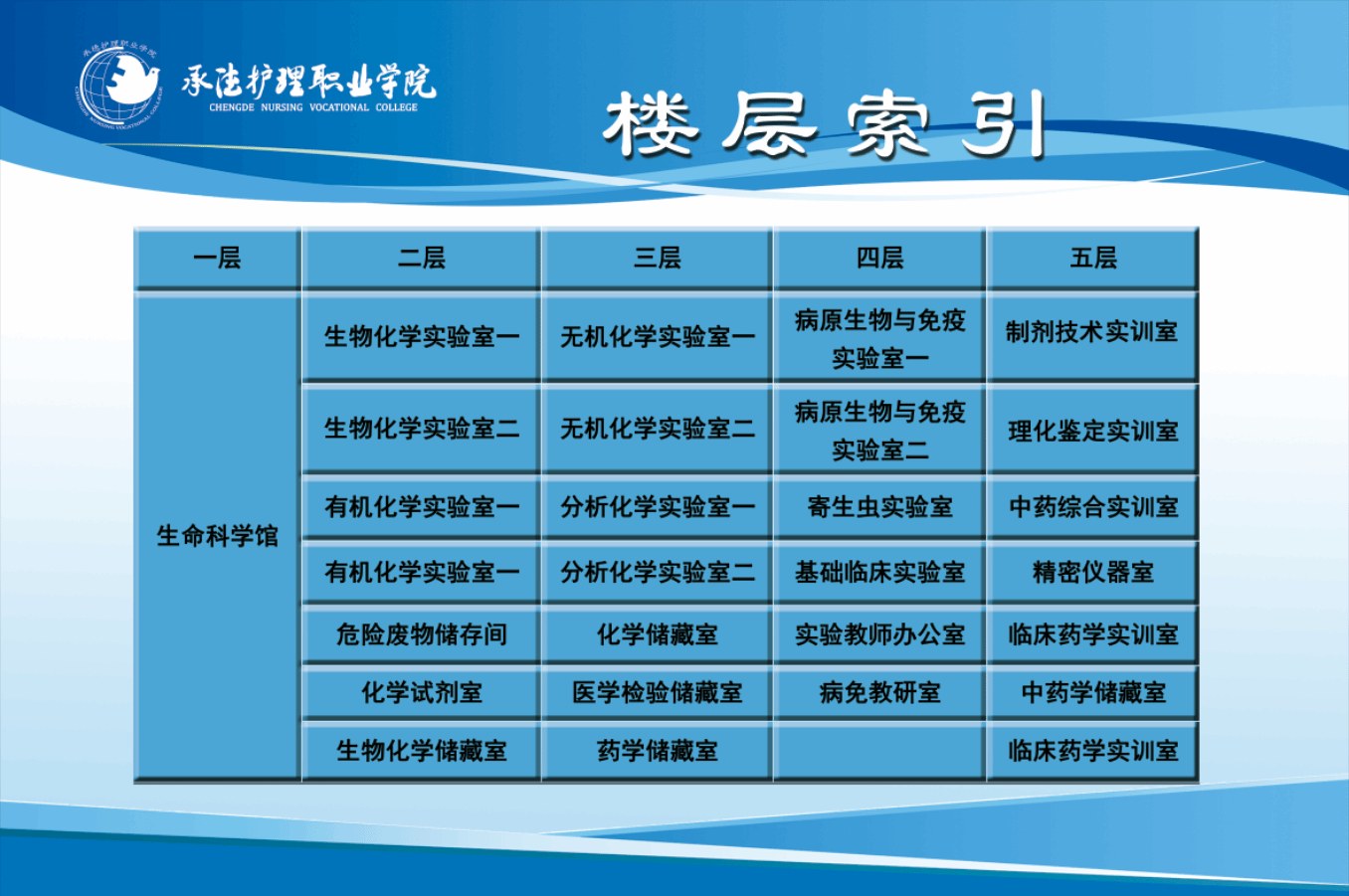 承德护理职业学院
CHENGDE NURSING VOCATIONAL COLLEGE

楼层索引

| 一层 | 二层 | 三层 | 四层 | 五层 |
|---|---|---|---|---|
| 生命科学馆 | 生物化学实验室一 | 无机化学实验室一 | 病原生物与免疫实验室一 | 制剂技术实训室 |
| | 生物化学实验室二 | 无机化学实验室二 | 病原生物与免疫实验室二 | 理化鉴定实训室 |
| | 有机化学实验室一 | 分析化学实验室一 | 寄生虫实验室 | 中药综合实训室 |
| | 有机化学实验室一 | 分析化学实验室二 | 基础临床实验室 | 精密仪器室 |
| | 危险废物储存间 | 化学储藏室 | 实验教师办公室 | 临床药学实训室 |
| | 化学试剂室 | 医学检验储藏室 | 病免教研室 | 中药学储藏室 |
| | 生物化学储藏室 | 药学储藏室 | | 临床药学实训室 |